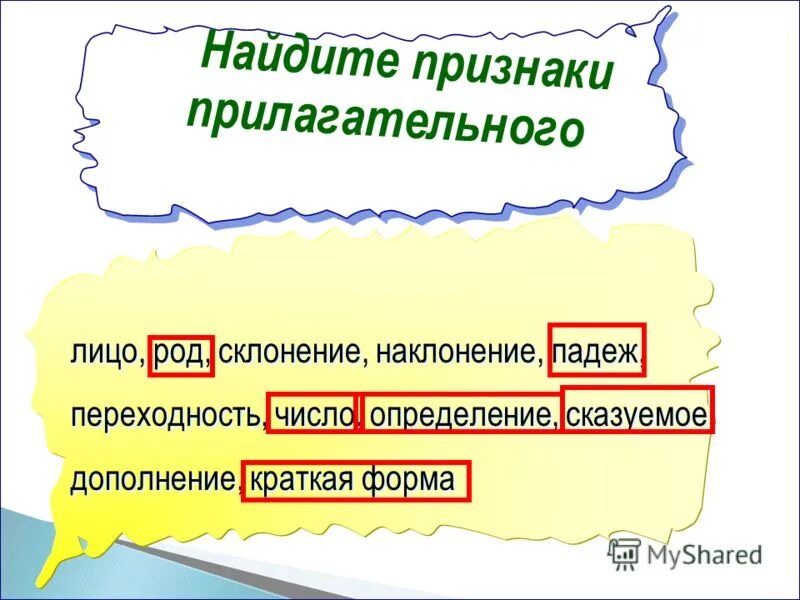 Найдите признаки прилагательного

лицо, род, склонение, наклонение, падеж, переходность, число, определение, сказуемое, дополнение, краткая форма

MyShared